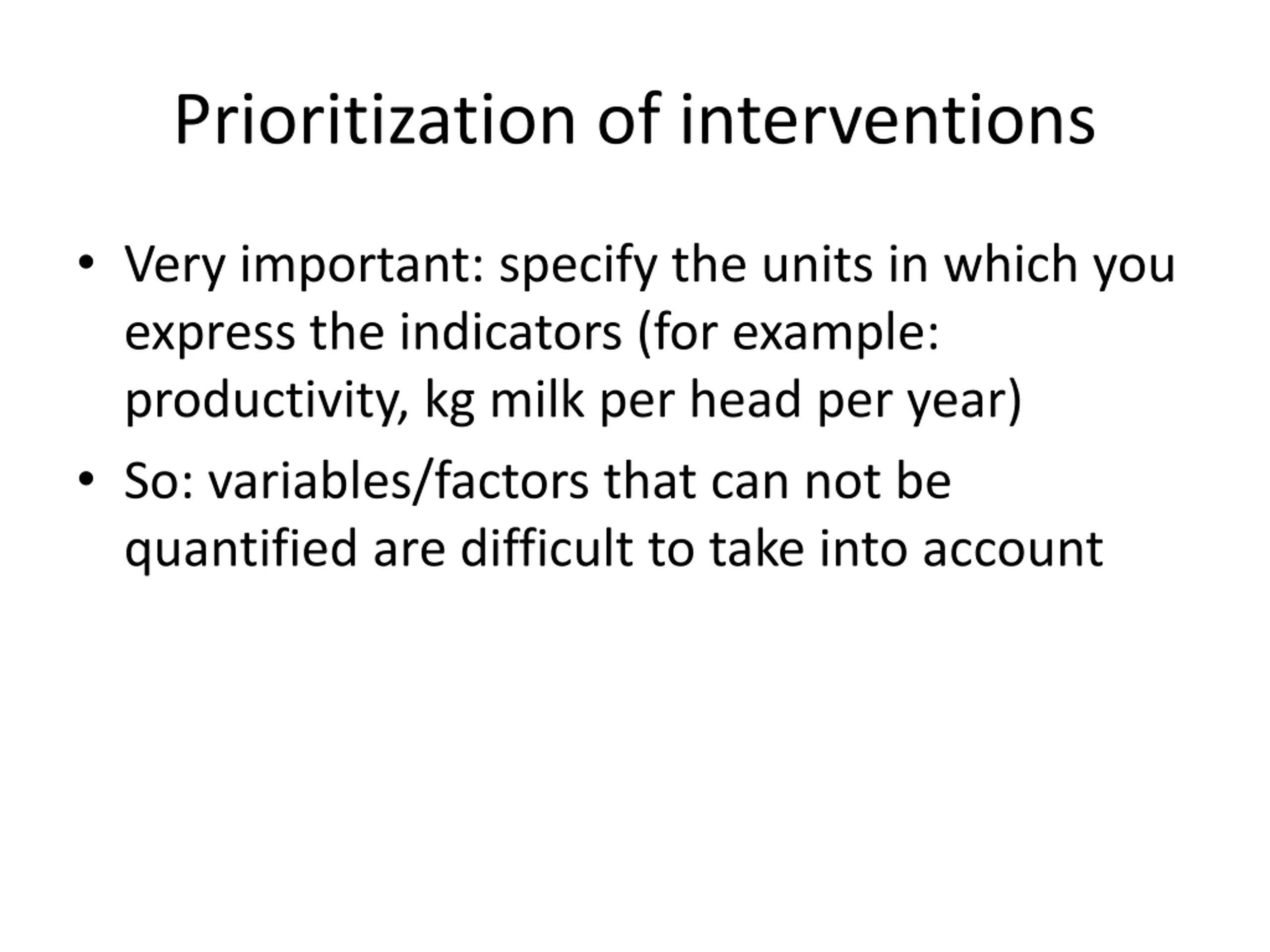 Prioritization of interventions

• Very important: specify the units in which you express the indicators (for example: productivity, kg milk per head per year)

• So: variables/factors that can not be quantified are difficult to take into account